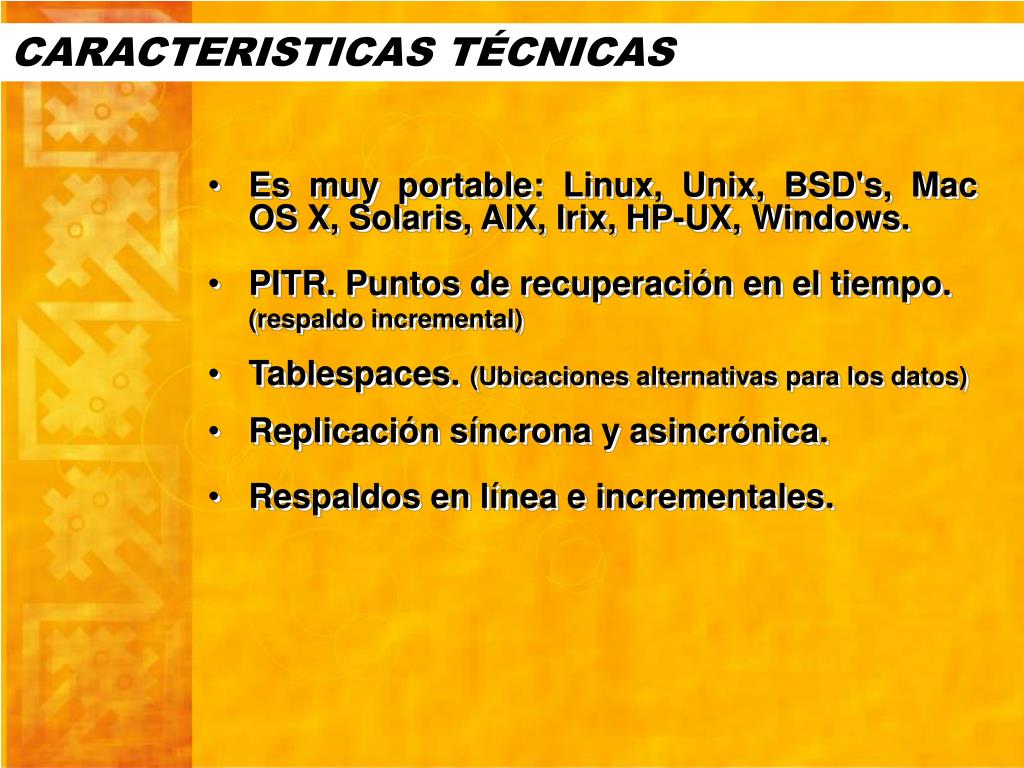 CARACTERISTICAS TÉCNICAS

• Es muy portable: Linux, Unix, BSD's, Mac OS X, Solaris, AIX, Irix, HP-UX, Windows.

• PITR. Puntos de recuperación en el tiempo. (respaldo incremental)

• Tablespaces. (Ubicaciones alternativas para los datos)

• Replicación síncrona y asincrónica.

• Respaldos en línea e incrementales.